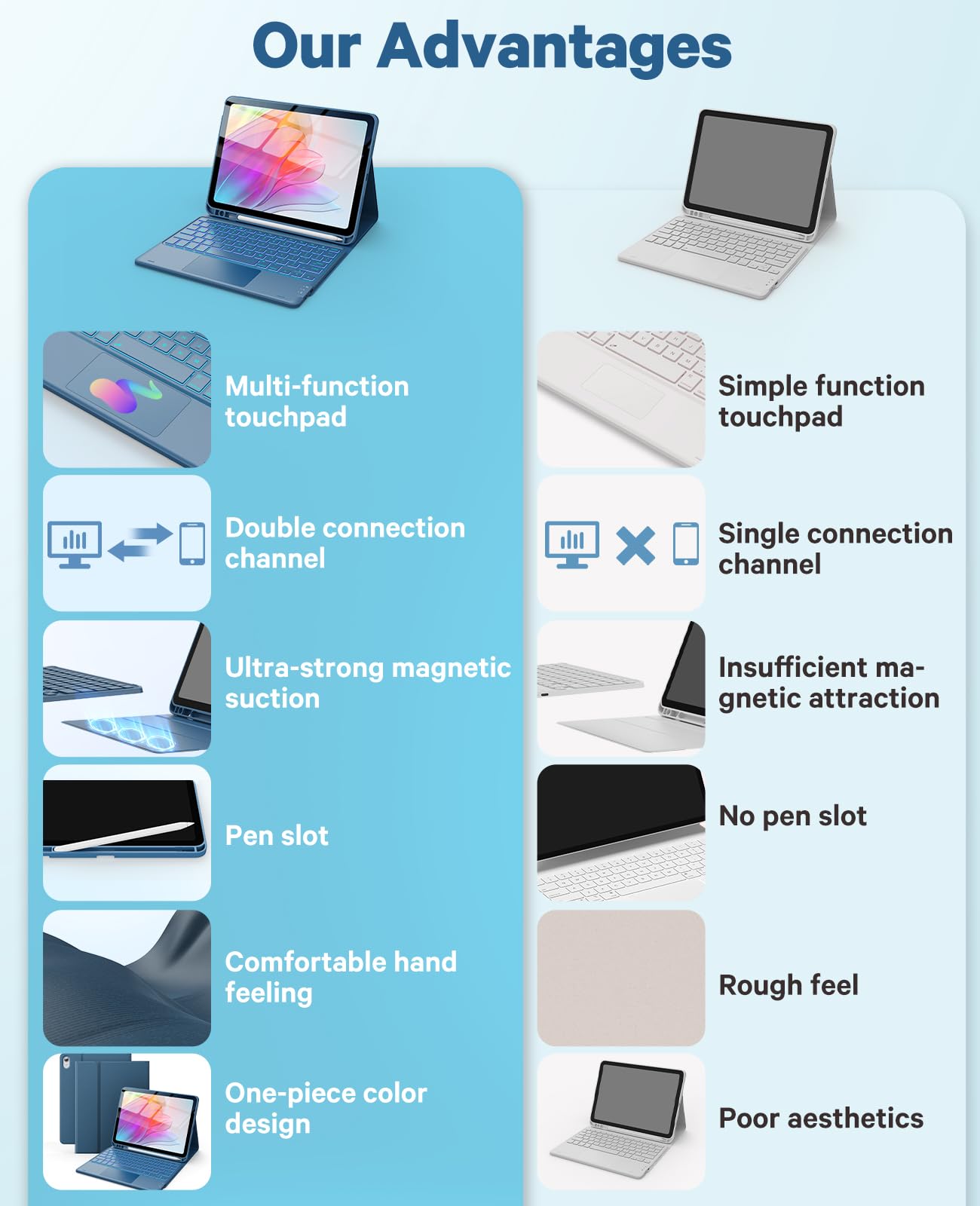 Our Advantages

Multi-function touchpad

Double connection channel

Ultra-strong magnetic suction

Pen slot

Comfortable hand feeling

One-piece color design

Simple function touchpad

Single connection channel

Insufficient magnetic attraction

No pen slot

Rough feel

Poor aesthetics